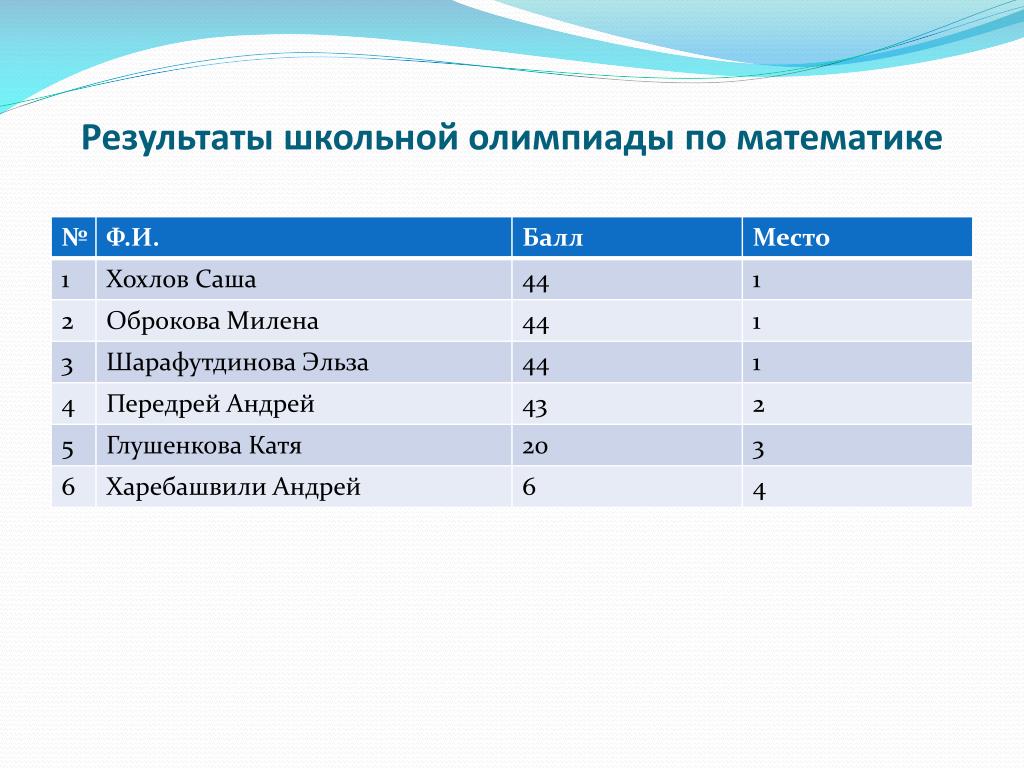 Результаты школьной олимпиады по математике

| № | Ф.И. | Балл | Место |
|---|---|---|---|
| 1 | Хохлов Саша | 44 | 1 |
| 2 | Оброкова Милена | 44 | 1 |
| 3 | Шарафутдинова Эльза | 44 | 1 |
| 4 | Передрей Андрей | 43 | 2 |
| 5 | Глушенкова Катя | 20 | 3 |
| 6 | Харебашвили Андрей | 6 | 4 |